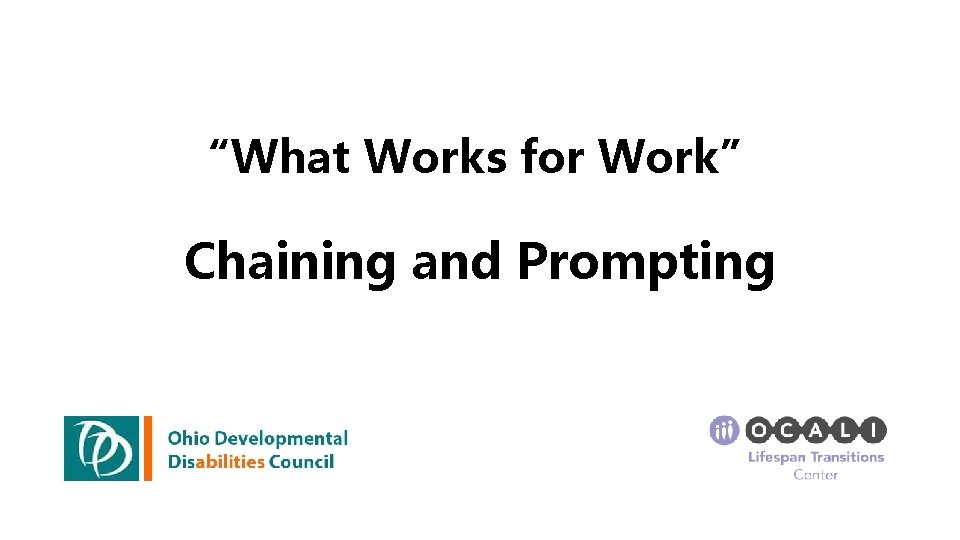 “What Works for Work”

Chaining and Prompting

Ohio Developmental Disabilities Council

OCALI
Lifespan Transitions Center